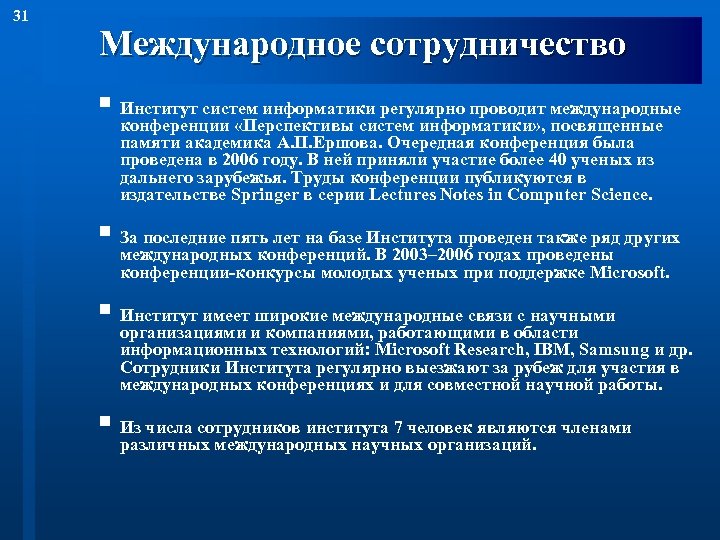 31

Международное сотрудничество

Институт систем информатики регулярно проводит международные конференции «Перспективы систем информатики», посвященные памяти академика А.П.Ершова. Очередная конференция была проведена в 2006 году. В ней приняли участие более 40 ученых из дальнего зарубежья. Труды конференции публикуются в издательстве Springer в серии Lectures Notes in Computer Science.

За последние пять лет на базе Института проведен также ряд других международных конференций. В 2003–2006 годах проведены конференции-конкурсы молодых ученых при поддержке Microsoft.

Институт имеет широкие международные связи с научными организациями и компаниями, работающими в области информационных технологий: Microsoft Research, IBM, Samsung и др. Сотрудники Института регулярно выезжают за рубеж для участия в международных конференциях и для совместной научной работы.

Из числа сотрудников института 7 человек являются членами различных международных научных организаций.